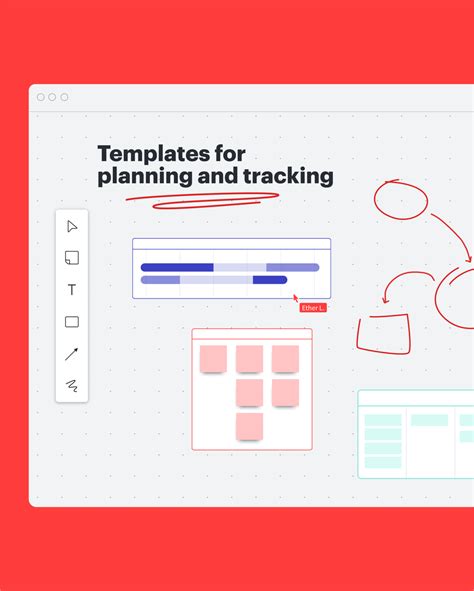 Templates for planning and tracking

T

Ether L.